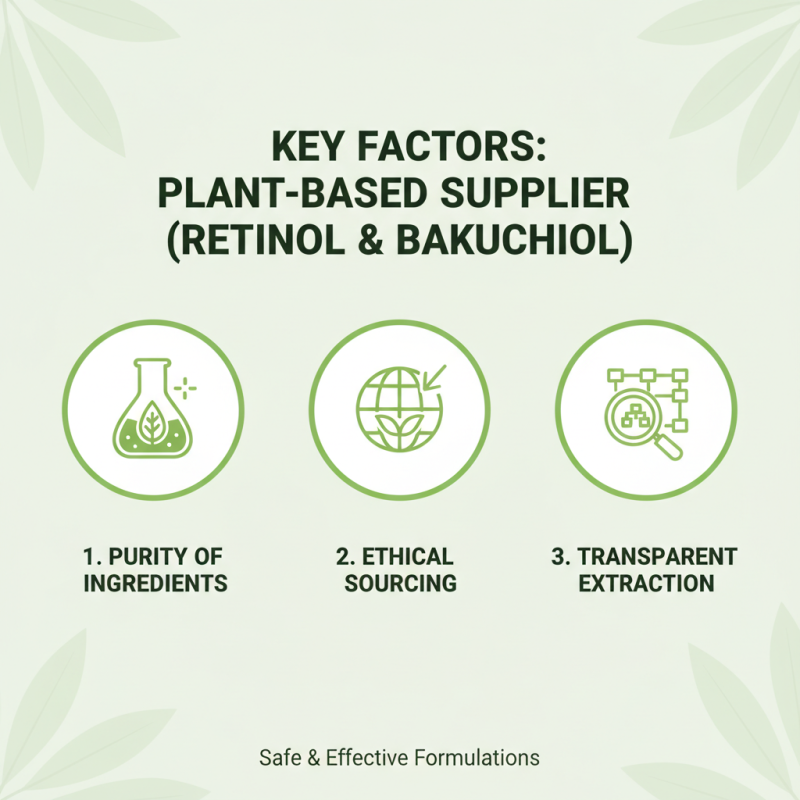 KEY FACTORS:
PLANT-BASED SUPPLIER
(RETINOL & BAKUCHIOL)

1. PURITY OF INGREDIENTS

2. ETHICAL SOURCING

3. TRANSPARENT EXTRACTION

Safe & Effective Formulations